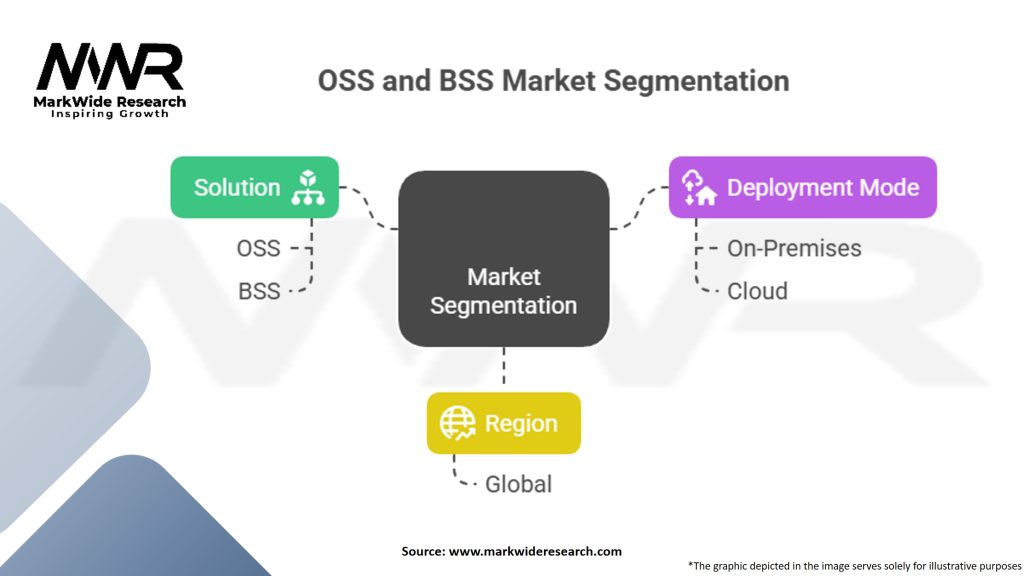 MWR
MarkWide Research
Inspiring Growth

OSS and BSS Market Segmentation

Solution
OSS
BSS

Market Segmentation

Deployment Mode
On-Premises
Cloud

Region
Global

Source: www.markwideresearch.com

*The graphic depicted in the image serves solely for illustrative purposes